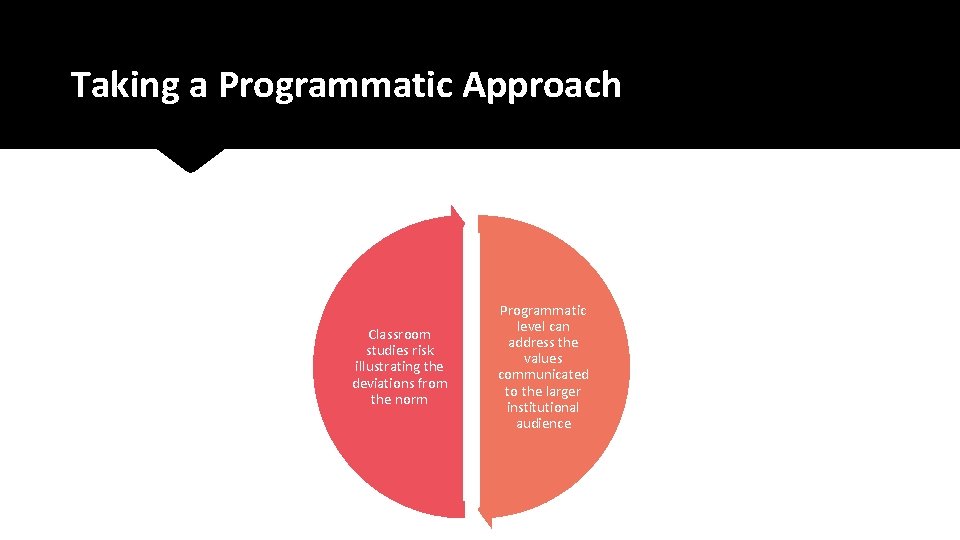 Taking a Programmatic Approach

Classroom studies risk illustrating the deviations from the norm

Programmatic level can address the values communicated to the larger institutional audience